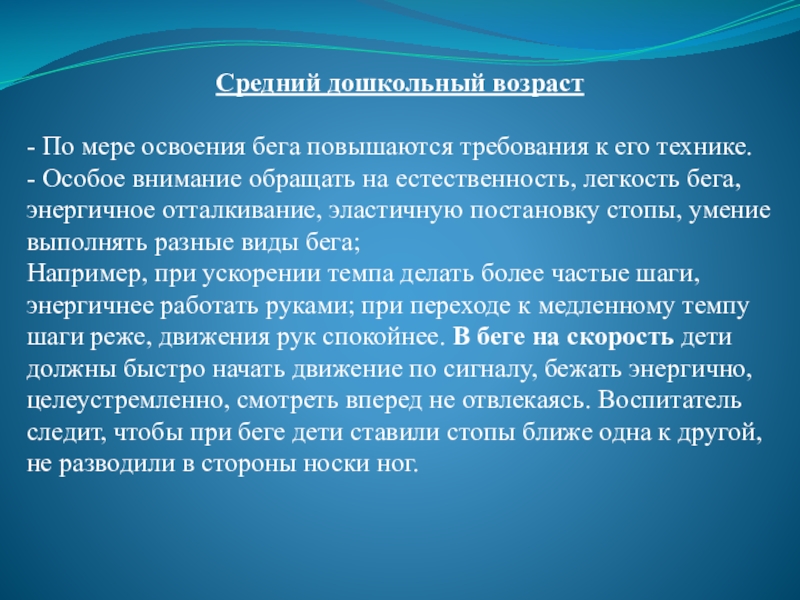 Средний дошкольный возраст

- По мере освоения бега повышаются требования к его технике.
- Особое внимание обращать на естественность, легкость бега, энергичное отталкивание, эластичную постановку стопы, умение выполнять разные виды бега;
Например, при ускорении темпа делать более частые шаги, энергичнее работать руками; при переходе к медленному темпу шаги реже, движения рук спокойнее. В беге на скорость дети должны быстро начать движение по сигналу, бежать энергично, целеустремленно, смотреть вперед не отвлекаясь. Воспитатель следит, чтобы при беге дети ставили стопы ближе одна к другой, не разводили в стороны носки ног.